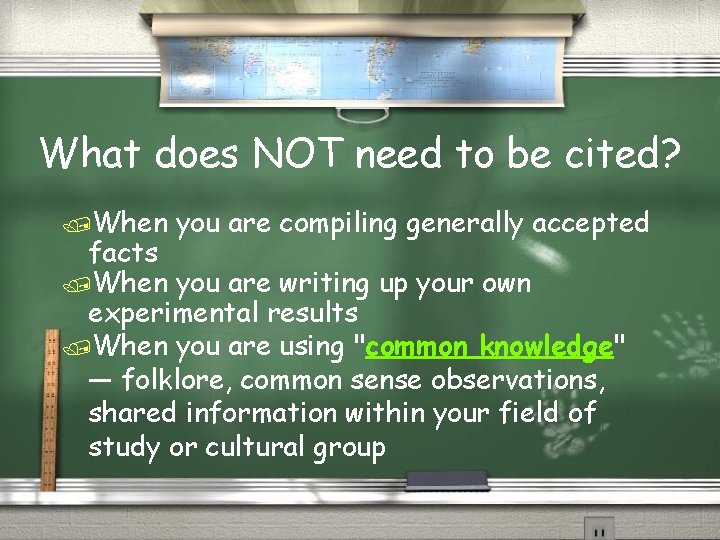 What does NOT need to be cited?

When you are compiling generally accepted facts

When you are writing up your own experimental results

When you are using "common knowledge" — folklore, common sense observations, shared information within your field of study or cultural group